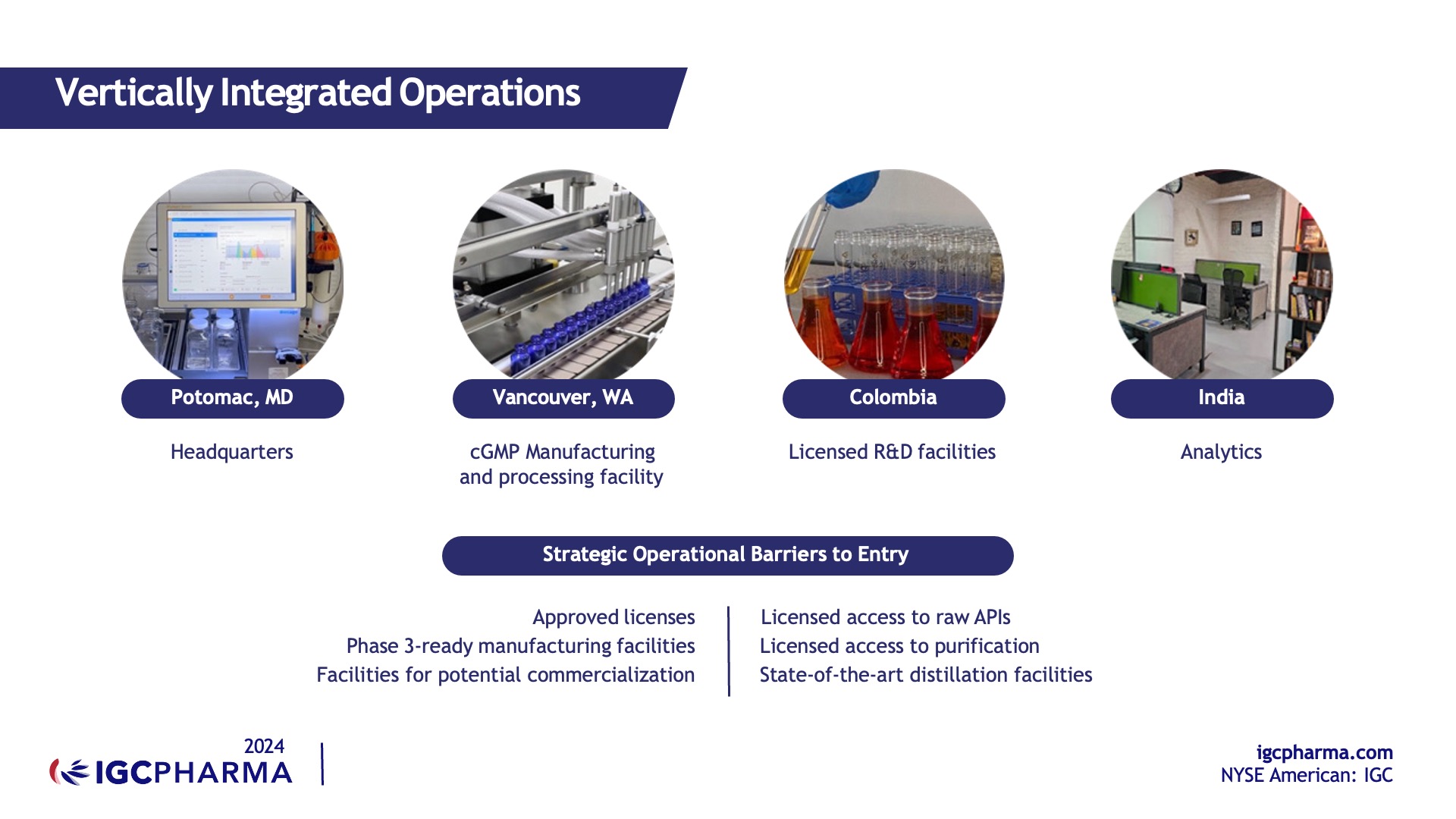 Vertically Integrated Operations

Potomac, MD

Headquarters

Vancouver, WA

cGMP Manufacturing and processing facility

Colombia

Licensed R&D facilities

India

Analytics

Strategic Operational Barriers to Entry

Approved licenses
Phase 3-ready manufacturing facilities
Facilities for potential commercialization

Licensed access to raw APIs
Licensed access to purification
State-of-the-art distillation facilities

2024
IGCPHARMA

igcpharma.com
NYSE American: IGC